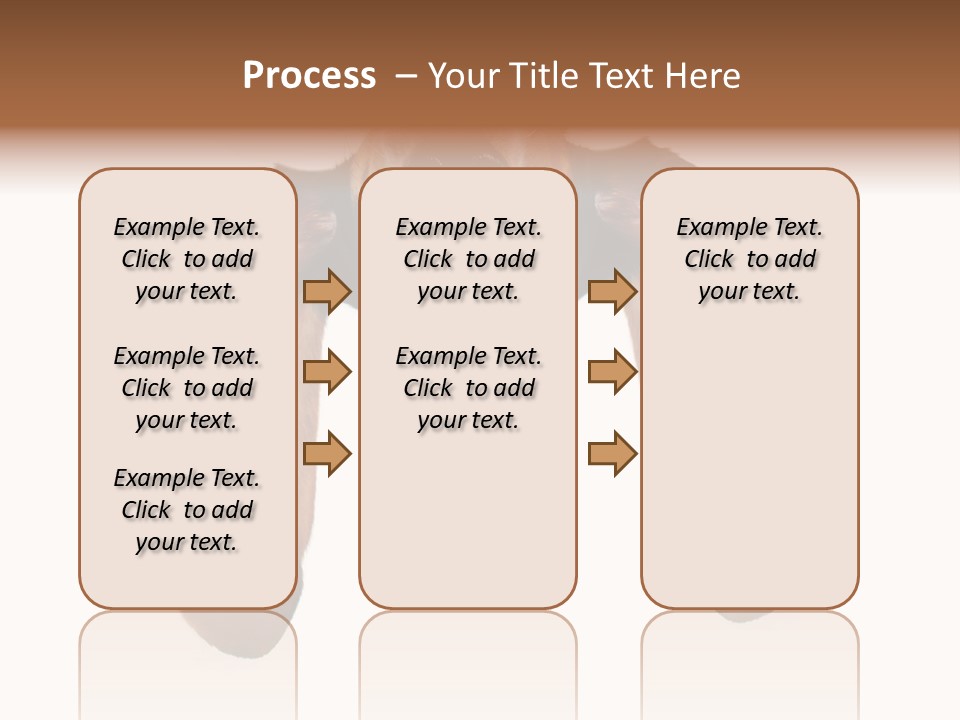 Process – Your Title Text Here

Example Text. Click to add your text.

Example Text. Click to add your text.

Example Text. Click to add your text.

Example Text. Click to add your text.

Example Text. Click to add your text.

Example Text. Click to add your text.